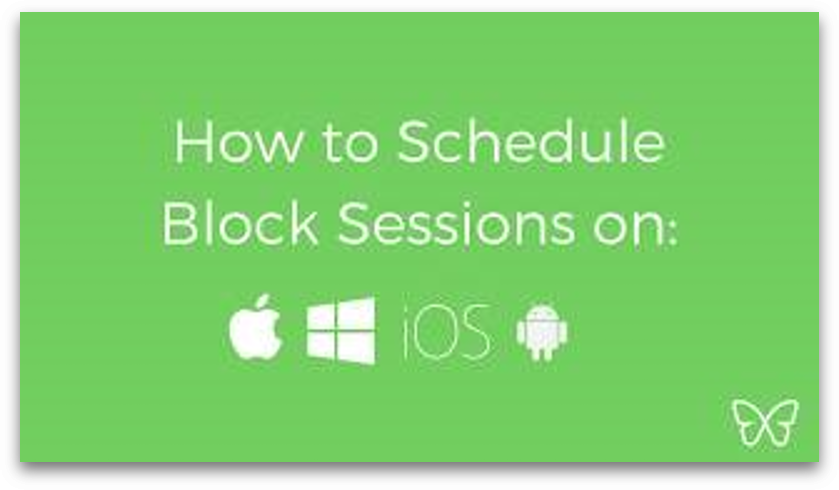 How to Schedule Block Sessions on:

iOS